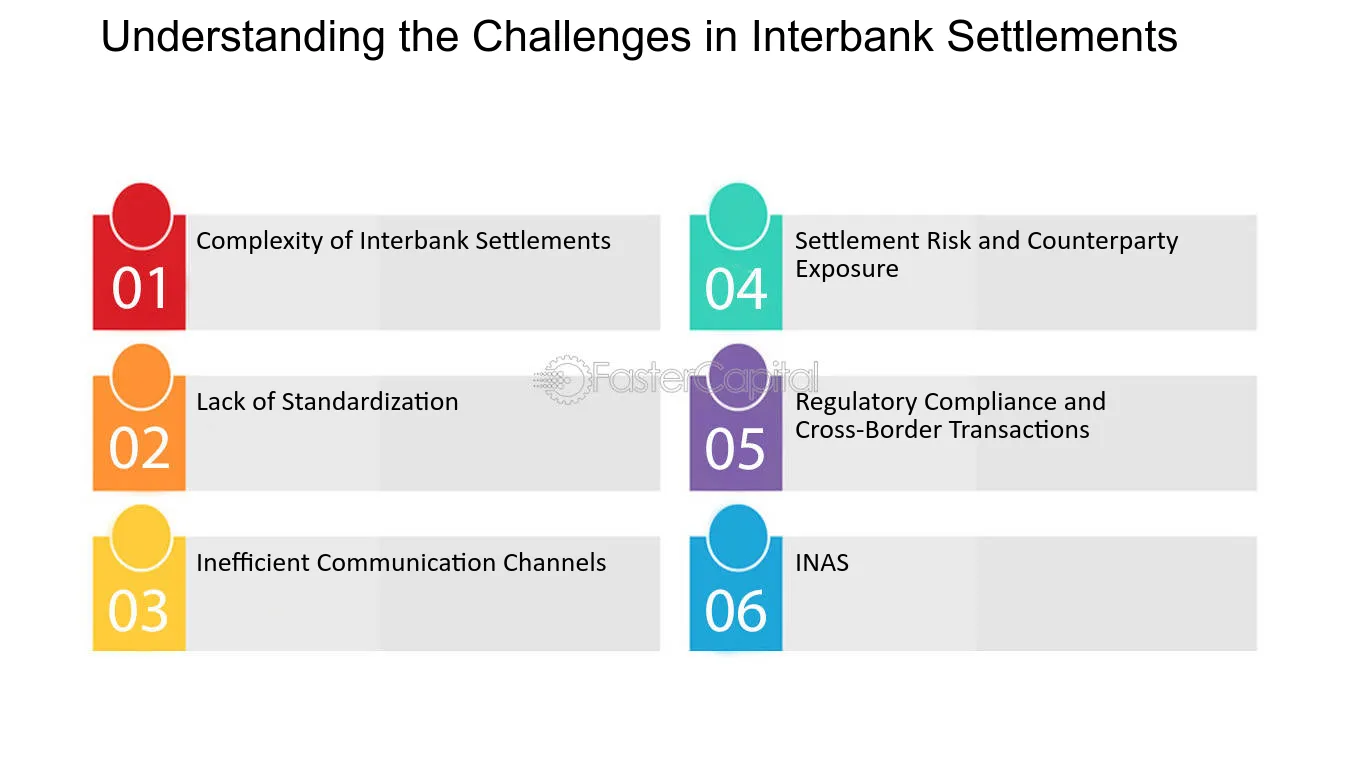 Understanding the Challenges in Interbank Settlements

01 Complexity of Interbank Settlements

02 Lack of Standardization

03 Inefficient Communication Channels

04 Settlement Risk and Counterparty Exposure

05 Regulatory Compliance and Cross-Border Transactions

06 INAS

FasterCapital